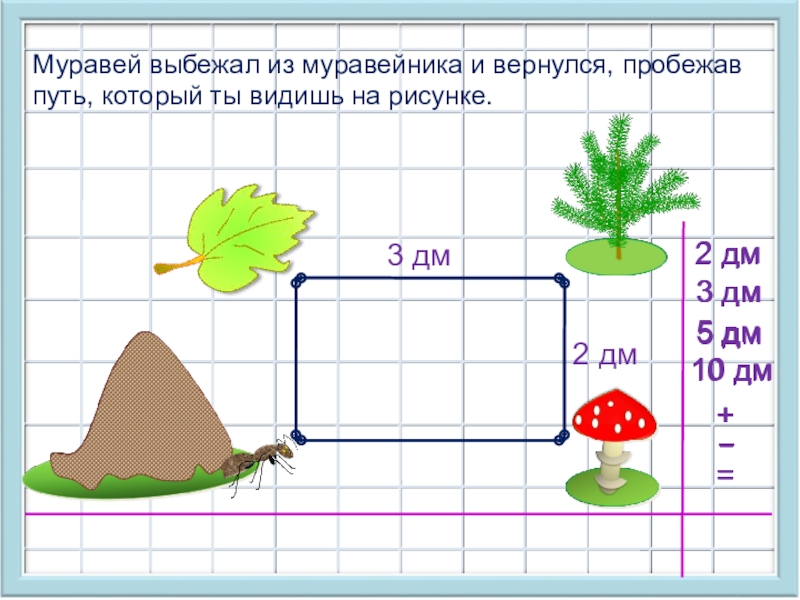 Муравей выбежал из муравейника и вернулся, пробежав путь, который ты видишь на рисунке.

3 дм

2 дм

2 дм
3 дм
5 дм
10 дм
+
−
=